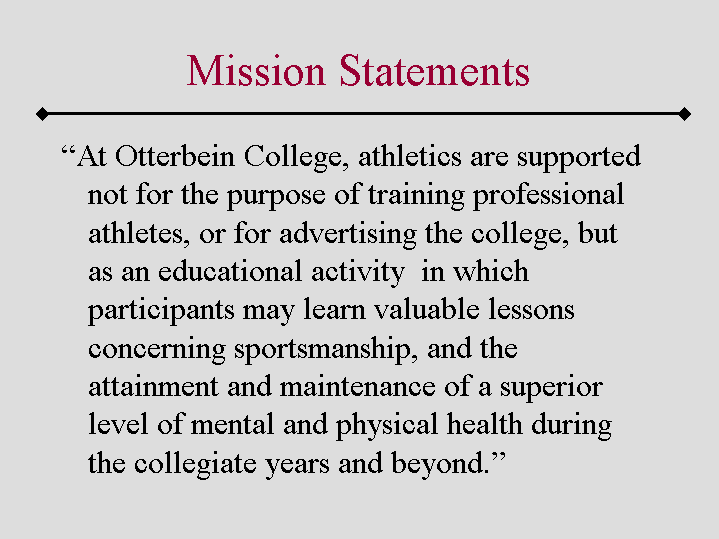 Mission Statements

“At Otterbein College, athletics are supported not for the purpose of training professional athletes, or for advertising the college, but as an educational activity in which participants may learn valuable lessons concerning sportsmanship, and the attainment and maintenance of a superior level of mental and physical health during the collegiate years and beyond.”